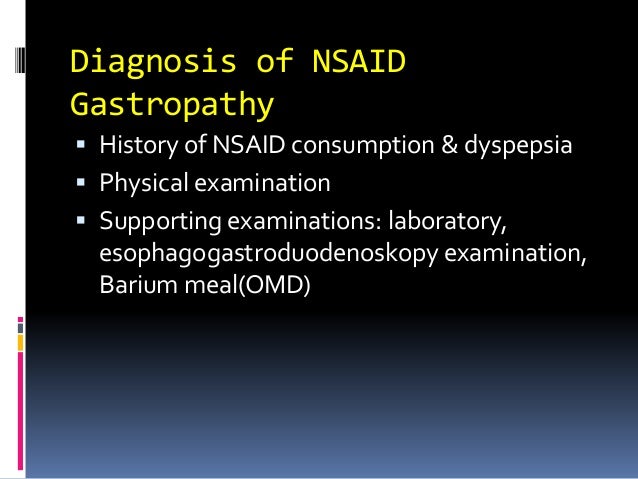 Diagnosis of NSAID Gastropathy

- History of NSAID consumption & dyspepsia
- Physical examination
- Supporting examinations: laboratory, esophagogastroduodenoskopy examination, Barium meal(OMD)